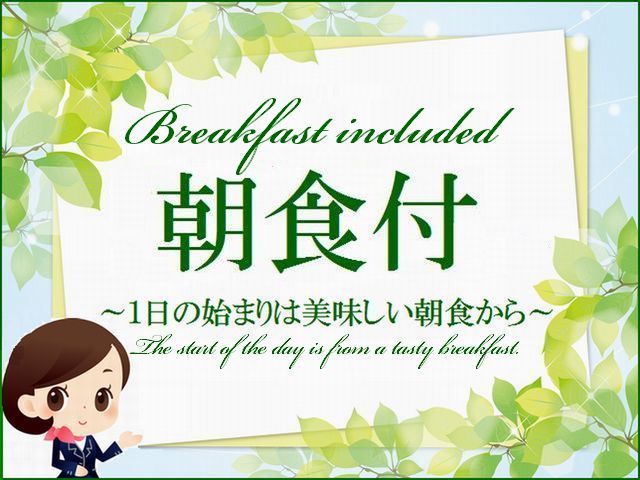 Breakfast included

朝食付

～1日の始まりは美味しい朝食から～

The start of the day is from a tasty breakfast.